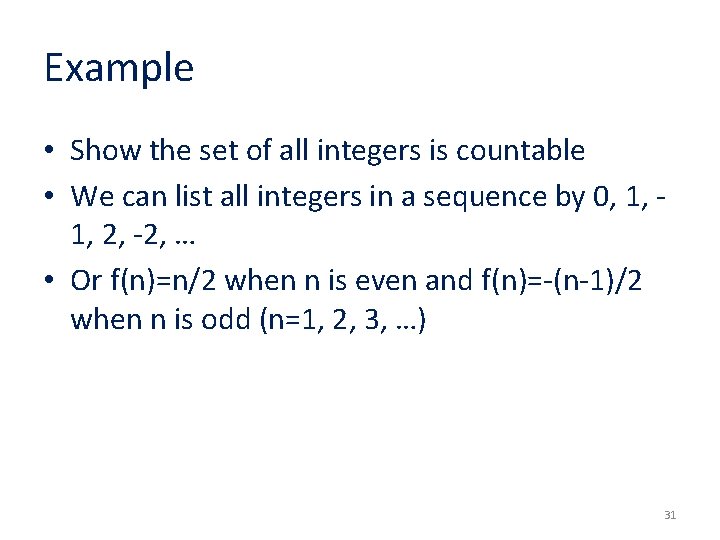 Example

• Show the set of all integers is countable

• We can list all integers in a sequence by 0, 1, -1, 2, -2, …

• Or f(n)=n/2 when n is even and f(n)=-(n-1)/2 when n is odd (n=1, 2, 3, …)

31